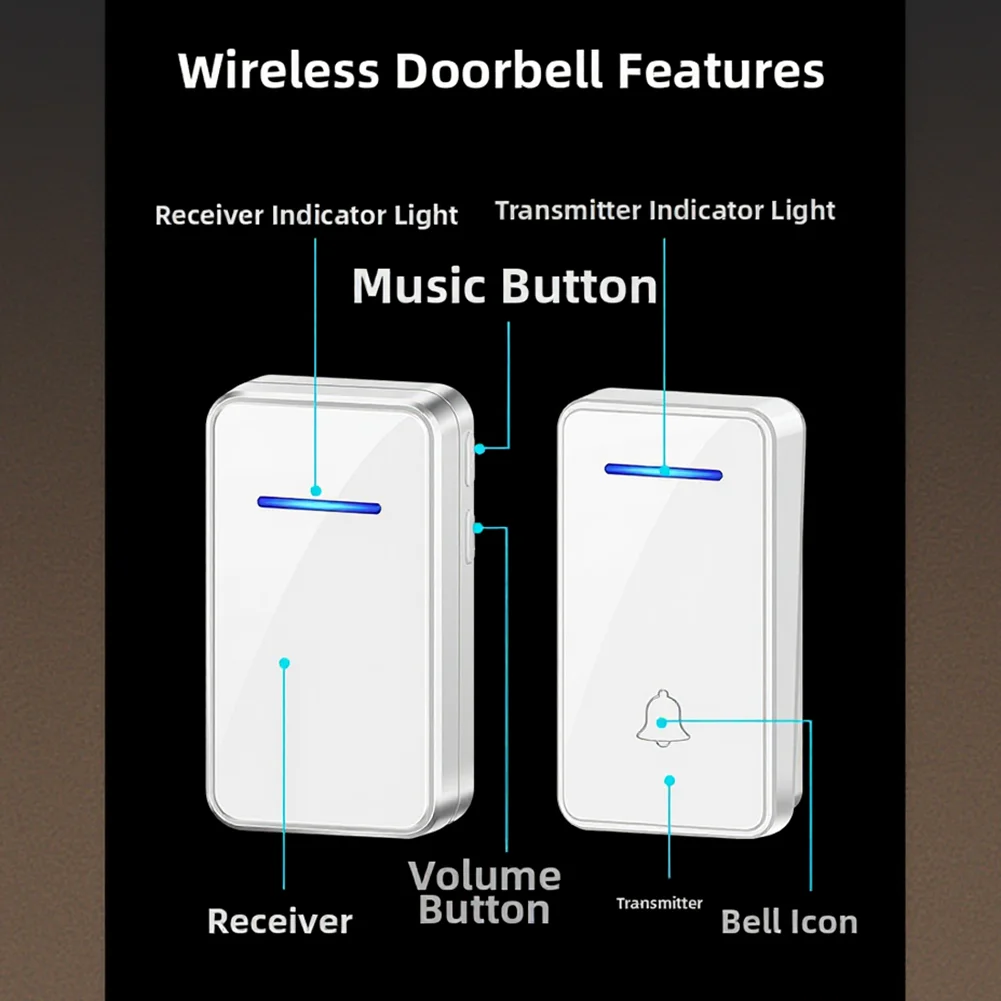 Wireless Doorbell Features

Receiver Indicator Light

Transmitter Indicator Light

Music Button

Volume Button

Receiver

Transmitter

Bell Icon